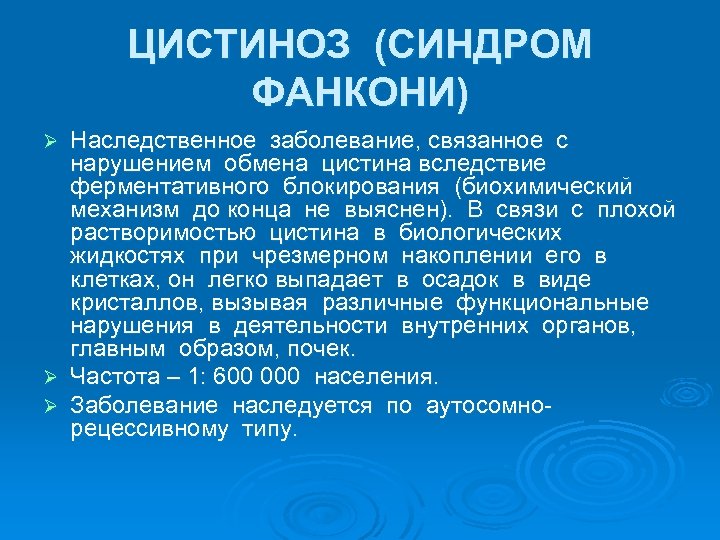 ЦИСТИНОЗ (СИНДРОМ ФАНКОНИ)

➢ Наследственное заболевание, связанное с нарушением обмена цистина вследствие ферментативного блокирования (биохимический механизм до конца не выяснен). В связи с плохой растворимостью цистина в биологических жидкостях при чрезмерном накоплении его в клетках, он легко выпадает в осадок в виде кристаллов, вызывая различные функциональные нарушения в деятельности внутренних органов, главным образом, почек.

➢ Частота – 1: 600 000 населения.

➢ Заболевание наследуется по аутосомно-рецессивному типу.